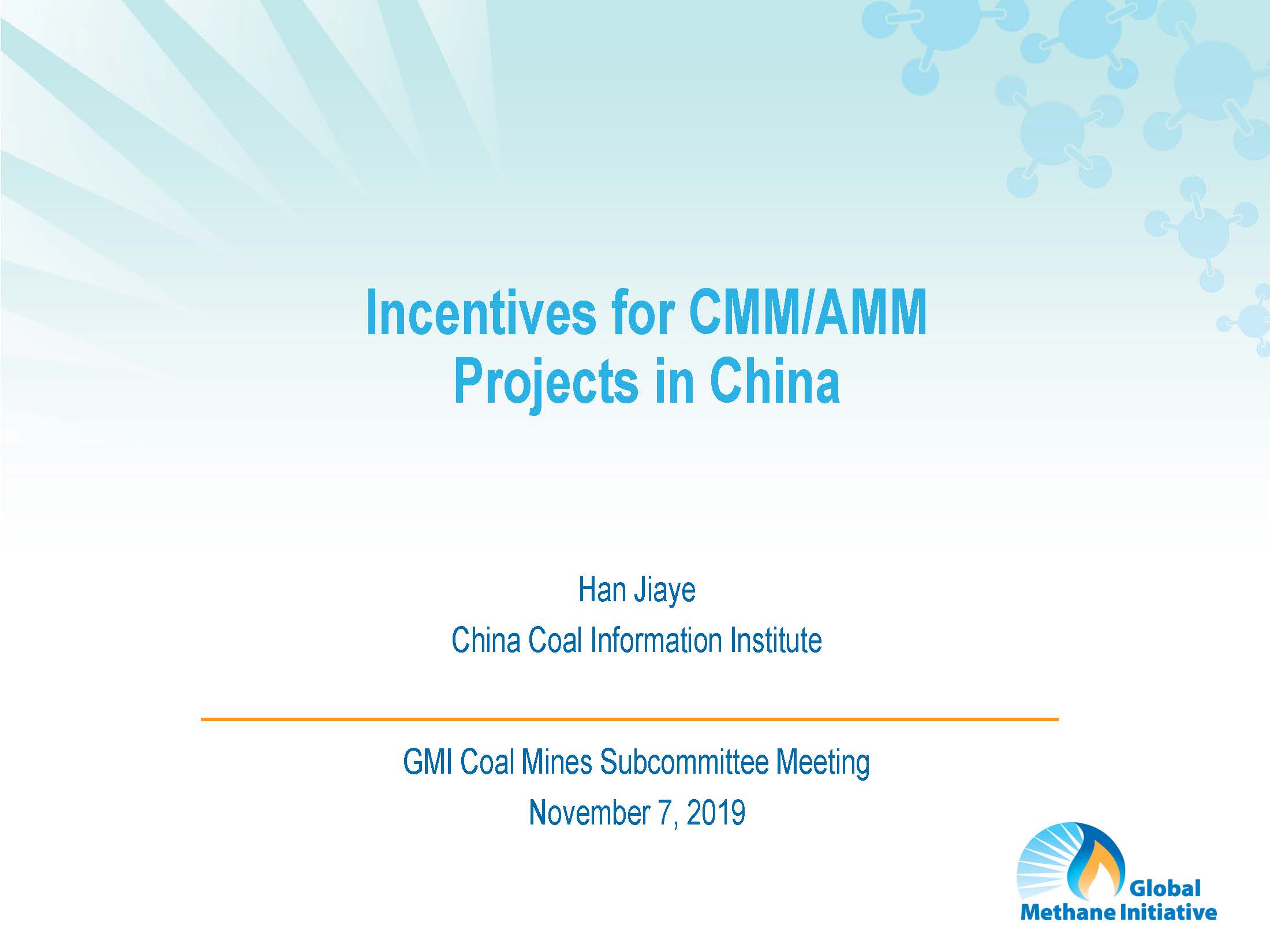 Incentives for CMM/AMM Projects in China

Han Jiaye

China Coal Information Institute

GMI Coal Mines Subcommittee Meeting

November 7, 2019

Global Methane Initiative